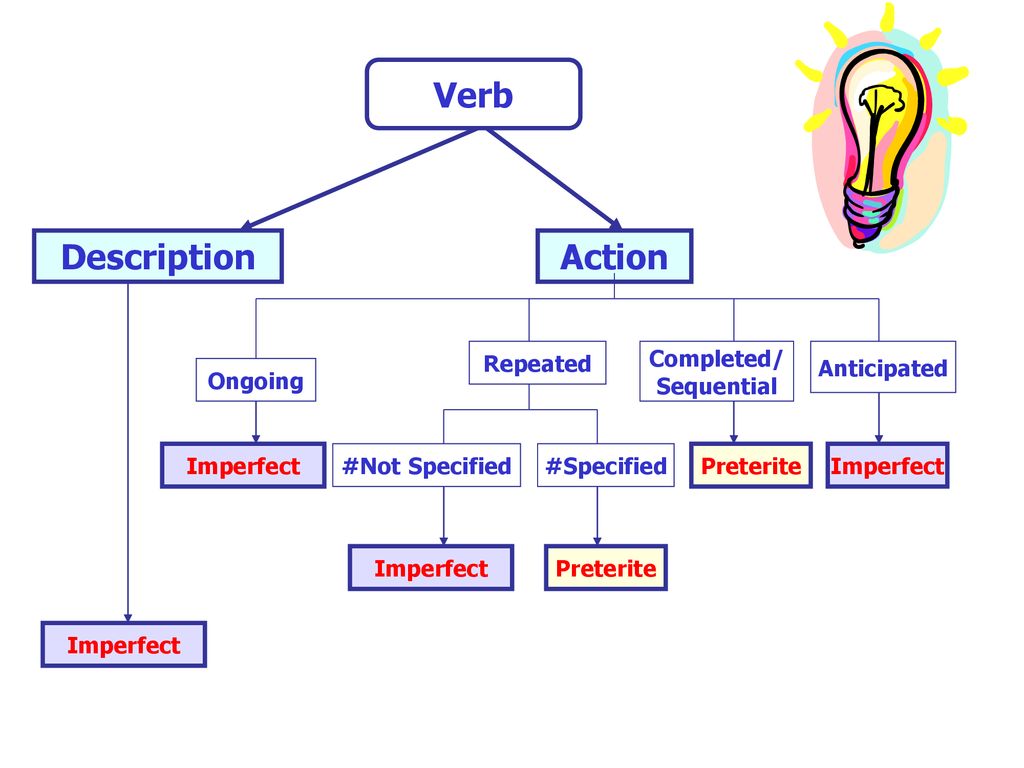 Verb

Description

Action

Ongoing

Repeated

Completed/ Sequential

Anticipated

Imperfect

#Not Specified

#Specified

Preterite

Imperfect

Imperfect

Preterite

Imperfect